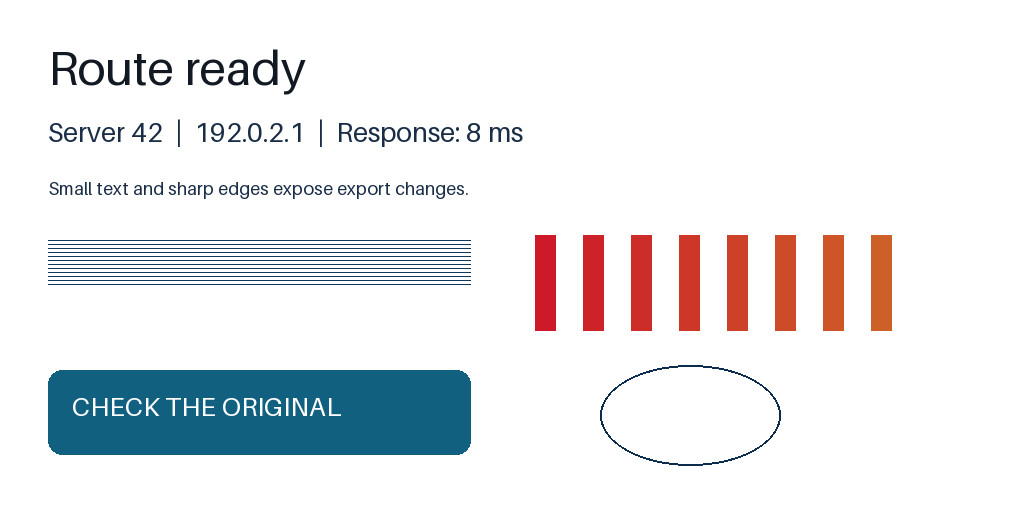 Route ready

Server 42 | 192.0.2.1 | Response: 8 ms

Small text and sharp edges expose export changes.

CHECK THE ORIGINAL